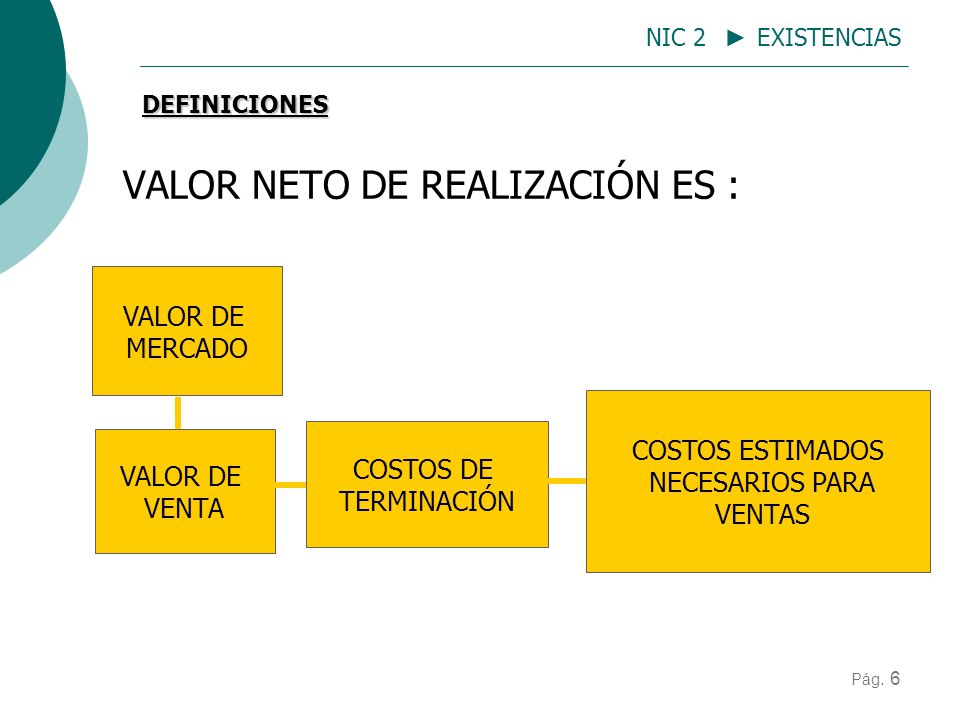 NIC 2 ► EXISTENCIAS

DEFINICIONES

VALOR NETO DE REALIZACIÓN ES :

VALOR DE MERCADO

VALOR DE VENTA

COSTOS DE TERMINACIÓN

COSTOS ESTIMADOS NECESARIOS PARA VENTAS

Pág. 6